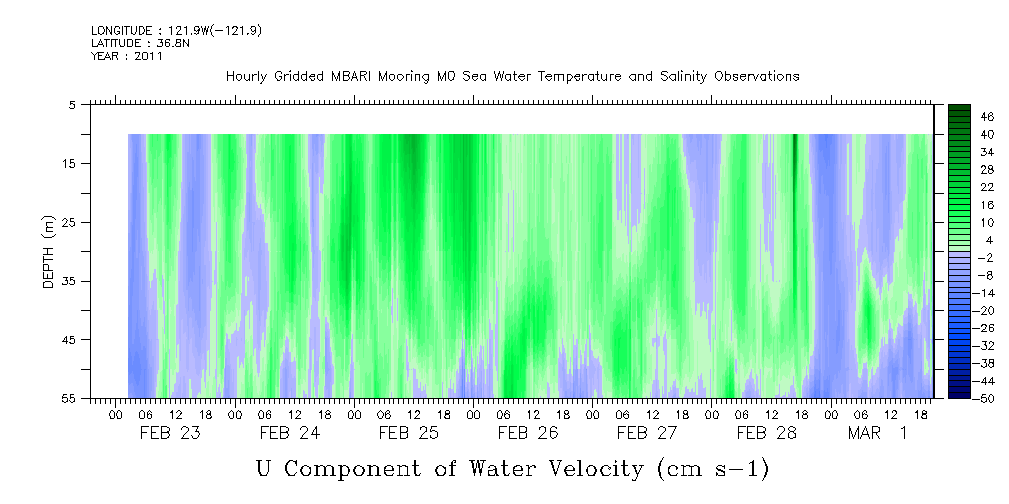 LONGITUDE : 121.9W(-121.9)
LATITUDE : 36.8N
YEAR : 2011

Hourly Gridded MBARI Mooring M0 Sea Water Temperature and Salinity Observations

DEPTH (m)

5
15
25
35
45
55

46
40
34
28
22
16
10
4
-2
-8
-14
-20
-26
-32
-38
-44
-50

00 06 12 18 00 06 12 18 00 06 12 18 00 06 12 18 00 06 12 18 00 06 12 18 00 06 12 18

FEB 23 FEB 24 FEB 25 FEB 26 FEB 27 FEB 28 MAR 1

U Component of Water Velocity (cm s-1)